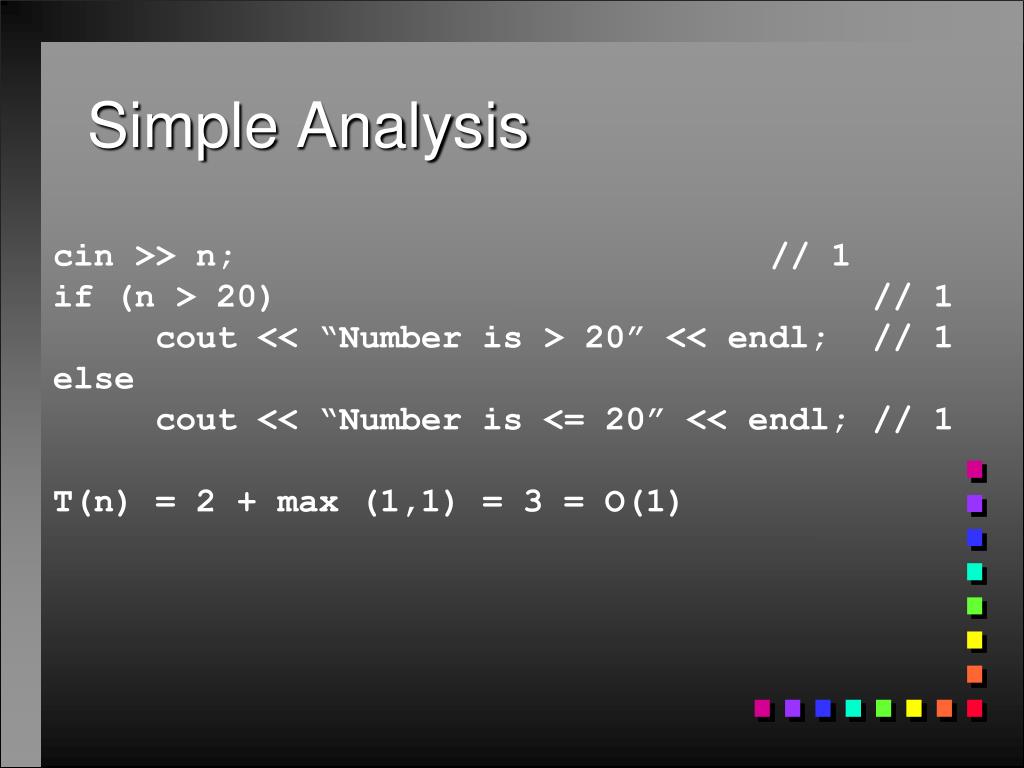 Simple Analysis

cin >> n; // 1
if (n > 20) // 1
cout << “Number is > 20” << endl; // 1
else
cout << “Number is <= 20” << endl; // 1

T(n) = 2 + max (1,1) = 3 = O(1)